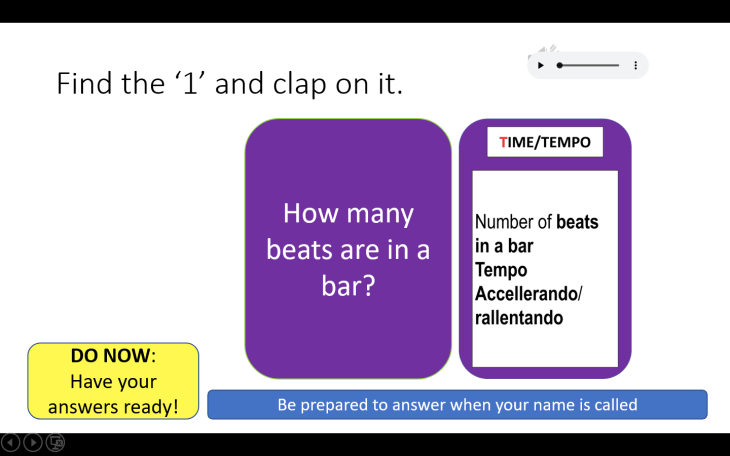 Find the ‘1’ and clap on it.

How many beats are in a bar?

TIME/TEMPO

Number of beats in a bar
Tempo
Accellerando/ rallentando

DO NOW:
Have your answers ready!

Be prepared to answer when your name is called